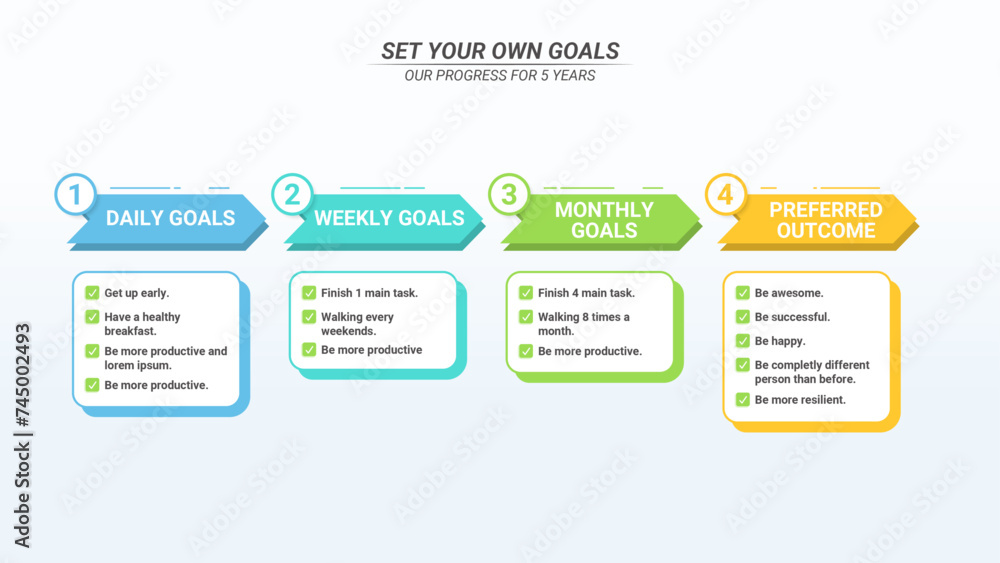 SET YOUR OWN GOALS
OUR PROGRESS FOR 5 YEARS

1
DAILY GOALS

Get up early.
Have a healthy breakfast.
Be more productive and lorem ipsum.
Be more productive.

2
WEEKLY GOALS

Finish 1 main task.
Walking every weekends.
Be more productive

3
MONTHLY GOALS

Finish 4 main task.
Walking 8 times a month.
Be more productive.

4
PREFERRED OUTCOME

Be awesome.
Be successful.
Be happy.
Be completly different person than before.
Be more resilient.

Adobe Stock | #745002493